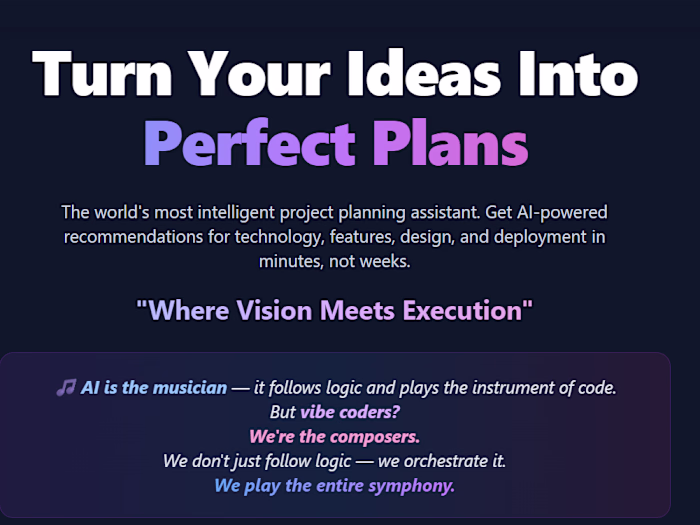 Turn Your Ideas Into
Perfect Plans

The world's most intelligent project planning assistant. Get AI-powered recommendations for technology, features, design, and deployment in minutes, not weeks.

"Where Vision Meets Execution"

🎵 AI is the musician — it follows logic and plays the instrument of code.
But vibe coders?
We're the composers.
We don't just follow logic — we orchestrate it.
We play the entire symphony.